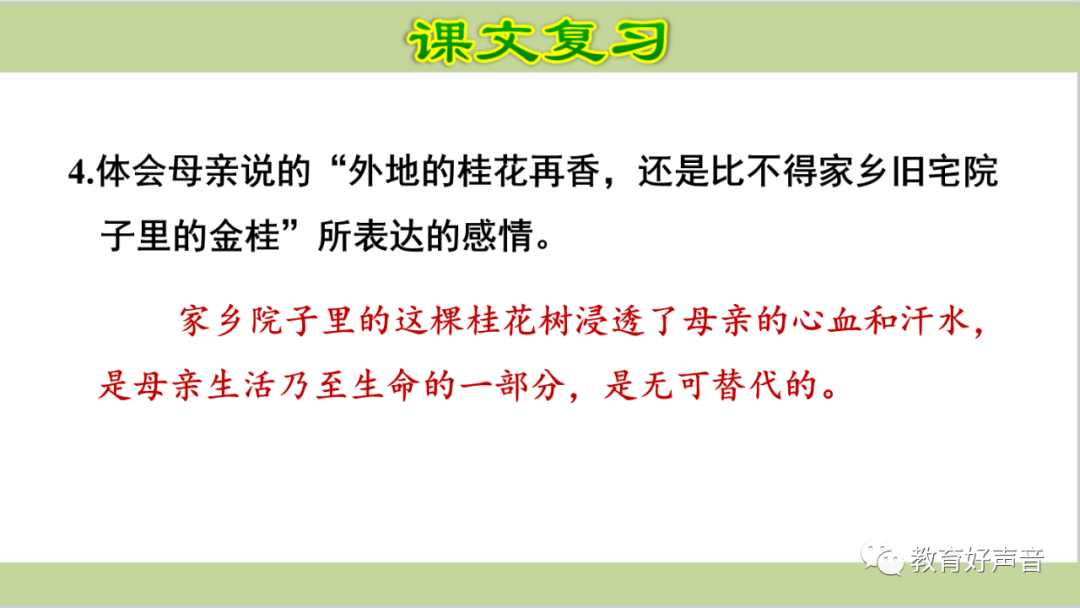 课文复习

4.体会母亲说的“外地的桂花再香，还是比不得家乡旧宅院子里的金桂”所表达的感情。

家乡院子里的这棵桂花树浸透了母亲的心血和汗水，是母亲生活乃至生命的一部分，是无可替代的。

教育好声音